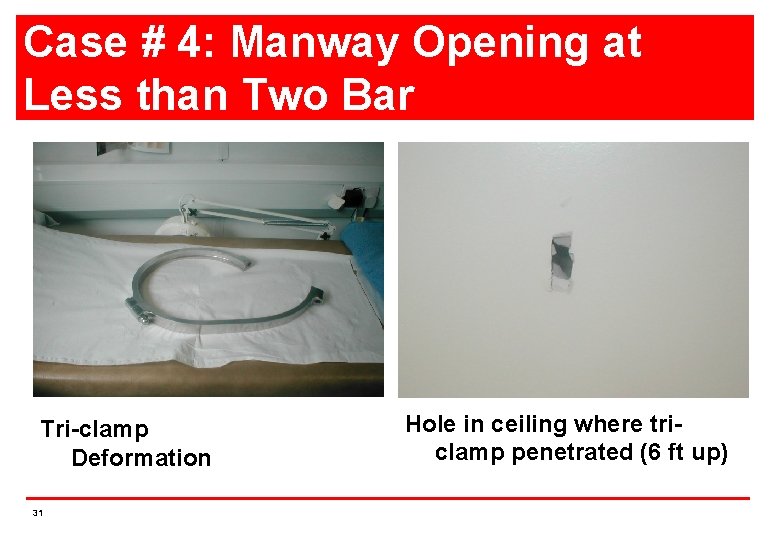 Case # 4: Manway Opening at Less than Two Bar

Tri-clamp Deformation

Hole in ceiling where tri-clamp penetrated (6 ft up)

31